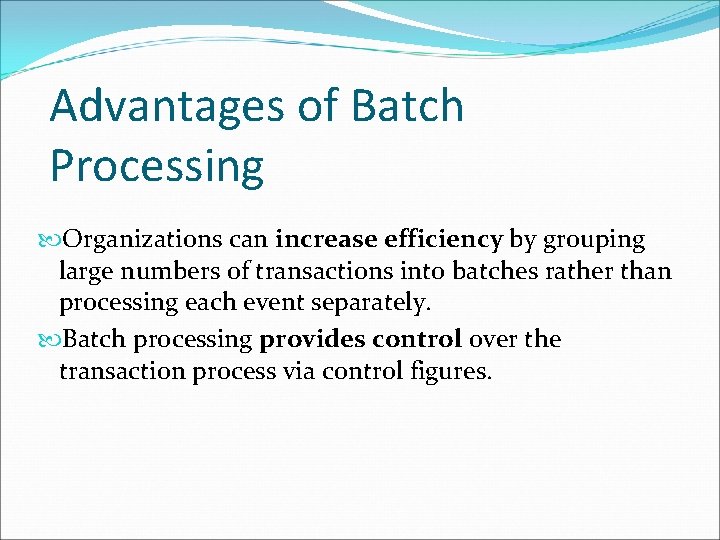 Advantages of Batch Processing

Organizations can increase efficiency by grouping large numbers of transactions into batches rather than processing each event separately.

Batch processing provides control over the transaction process via control figures.